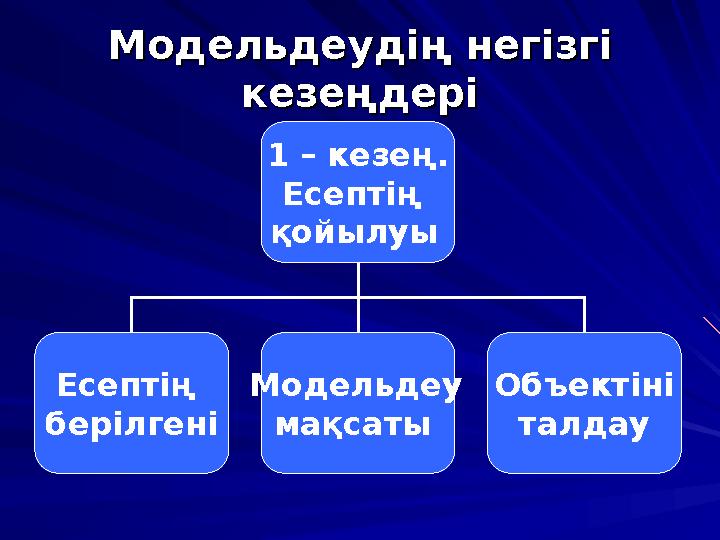 Модельдеудің негізгі кезеңдері

1 – кезең. Есептің қойылуы

Есептің берілгені

Модельдеу мақсаты

Объектіні талдау